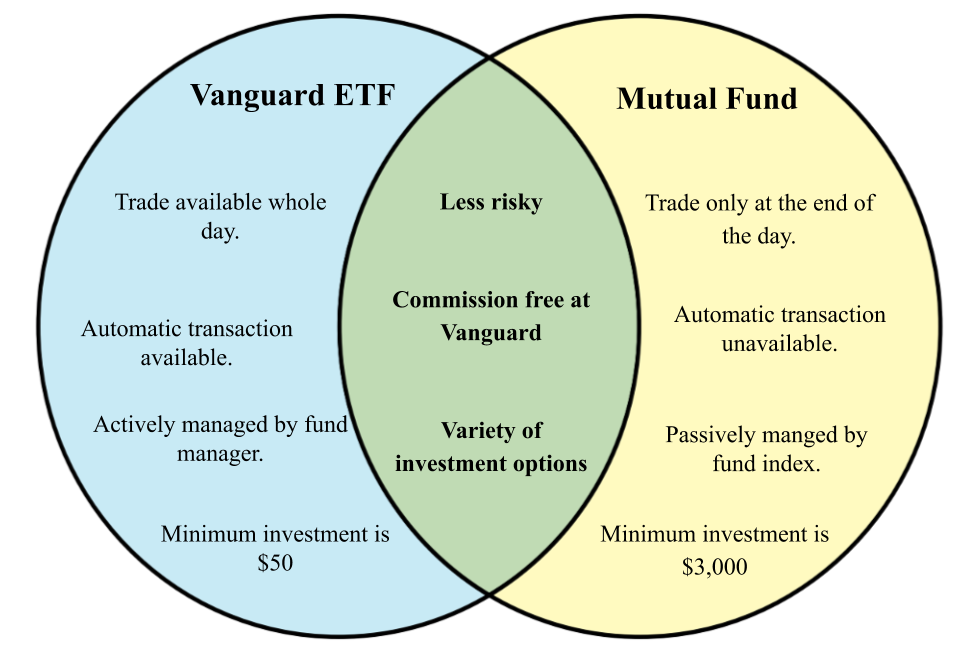 Vanguard ETF

Trade available whole day.

Automatic transaction available.

Actively managed by fund manager.

Minimum investment is \$50

Less risky

Commission free at Vanguard

Variety of investment options

Mutual Fund

Trade only at the end of the day.

Automatic transaction unavailable.

Passively manged by fund index.

Minimum investment is \$3,000